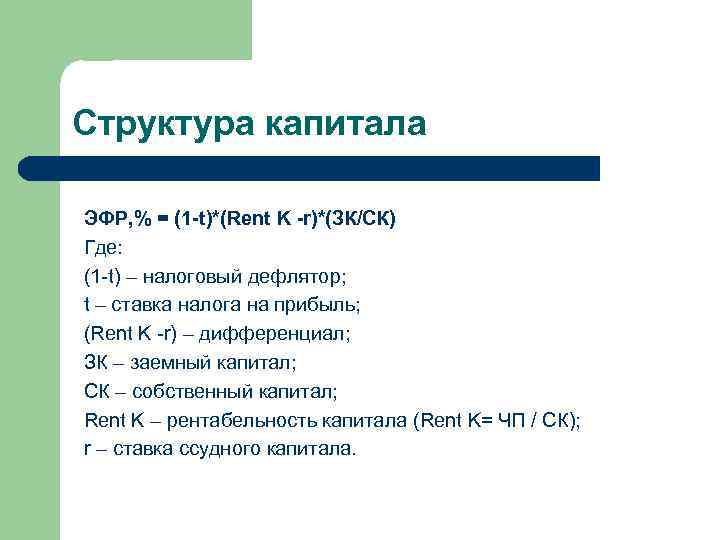 Структура капитала

ЭФР,% = (1-t)*(Rent K -r)*(ЗК/СК)
Где:
(1-t) – налоговый дефлятор;
t – ставка налога на прибыль;
(Rent K -r) – дифференциал;
ЗК – заемный капитал;
СК – собственный капитал;
Rent K – рентабельность капитала (Rent K= ЧП / СК);
r – ставка ссудного капитала.